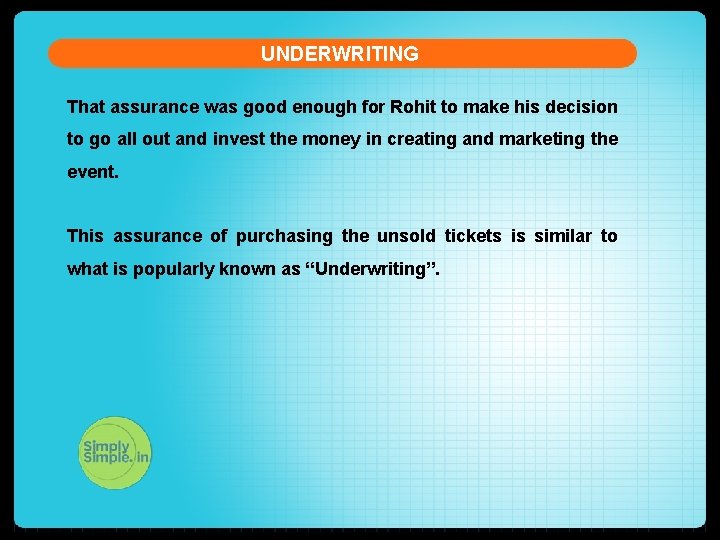 UNDERWRITING

That assurance was good enough for Rohit to make his decision to go all out and invest the money in creating and marketing the event.

This assurance of purchasing the unsold tickets is similar to what is popularly known as “Underwriting”.

Simply Simple.in